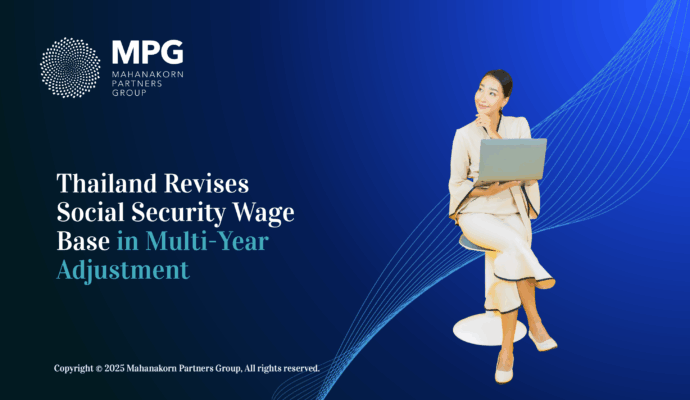 MPG
MAHANAKORN
PARTNERS
GROUP

Thailand Revises Social Security Wage Base in Multi-Year Adjustment

Copyright © 2025 Mahanakorn Partners Group, All rights reserved.